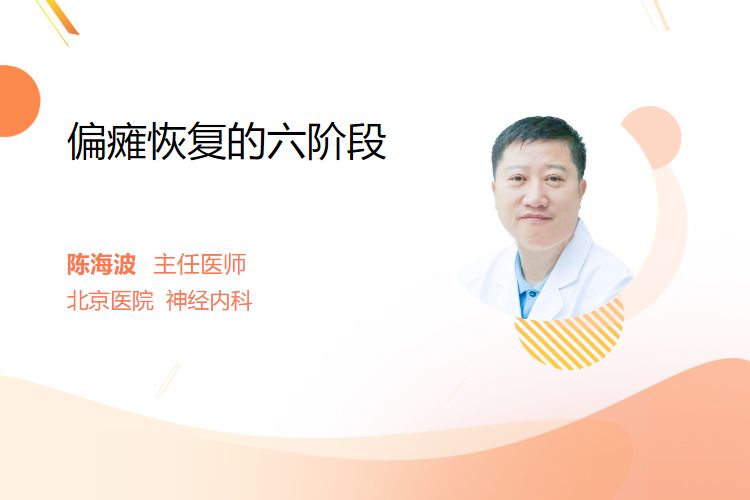 偏瘫恢复的六阶段

陈海波 主任医师
北京医院 神经内科